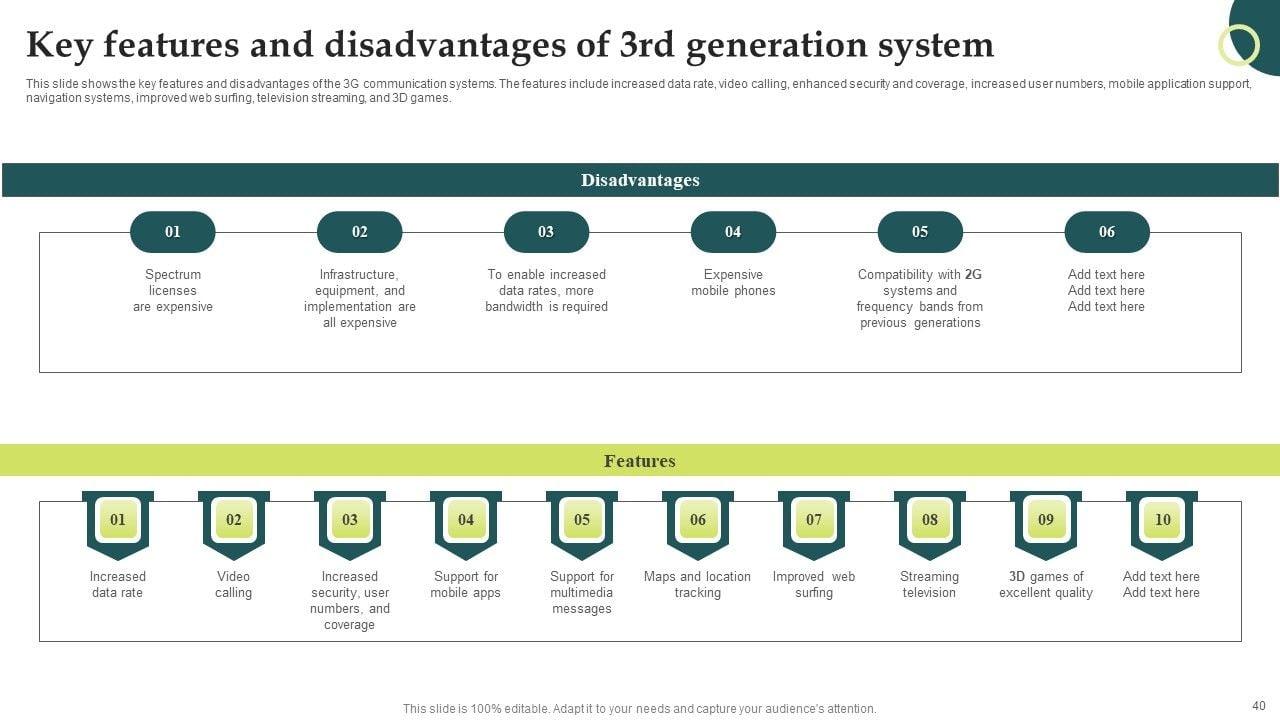 Key features and disadvantages of 3rd generation system

This slide shows the key features and disadvantages of the 3G communication systems. The features include increased data rate, video calling, enhanced security and coverage, increased user numbers, mobile application support, navigation systems, improved web surfing, television streaming, and 3D games.

Disadvantages

01
Spectrum licenses are expensive

02
Infrastructure, equipment, and implementation are all expensive

03
To enable increased data rates, more bandwidth is required

04
Expensive mobile phones

05
Compatibility with 2G systems and frequency bands from previous generations

06
Add text here Add text here Add text here

Features

01
Increased data rate

02
Video calling

03
Increased security, user numbers, and coverage

04
Support for mobile apps

05
Support for multimedia messages

06
Maps and location tracking

07
Improved web surfing

08
Streaming television

09
3D games of excellent quality

10
Add text here Add text here

This slide is 100% editable. Adapt it to your needs and capture your audience's attention.

40